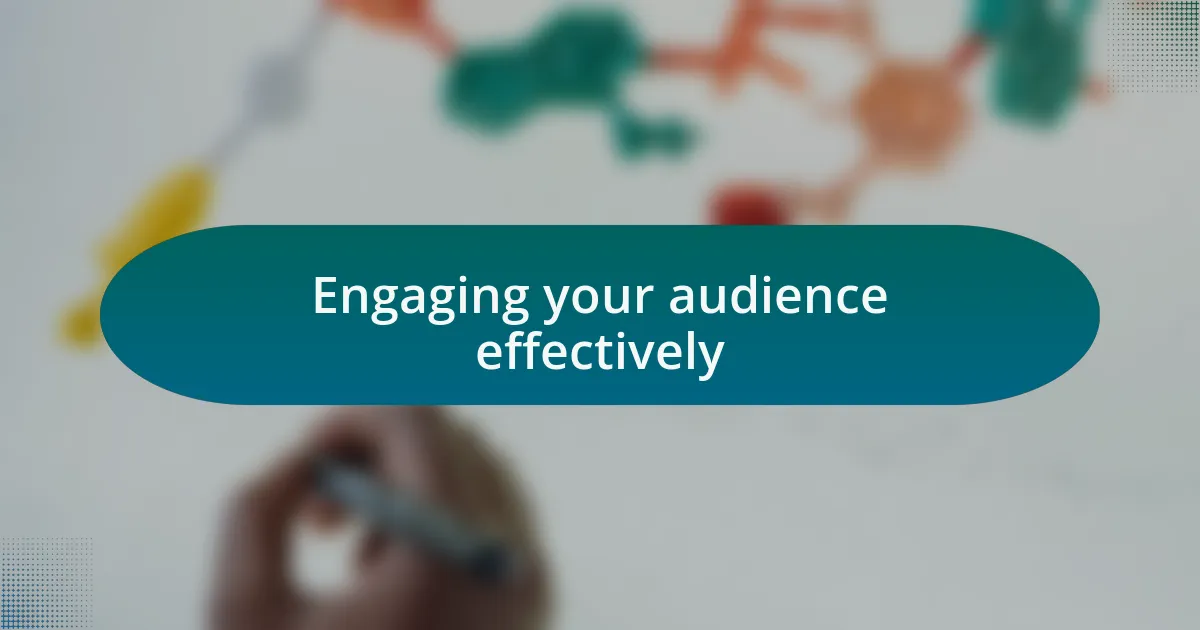 Engaging your audience effectively